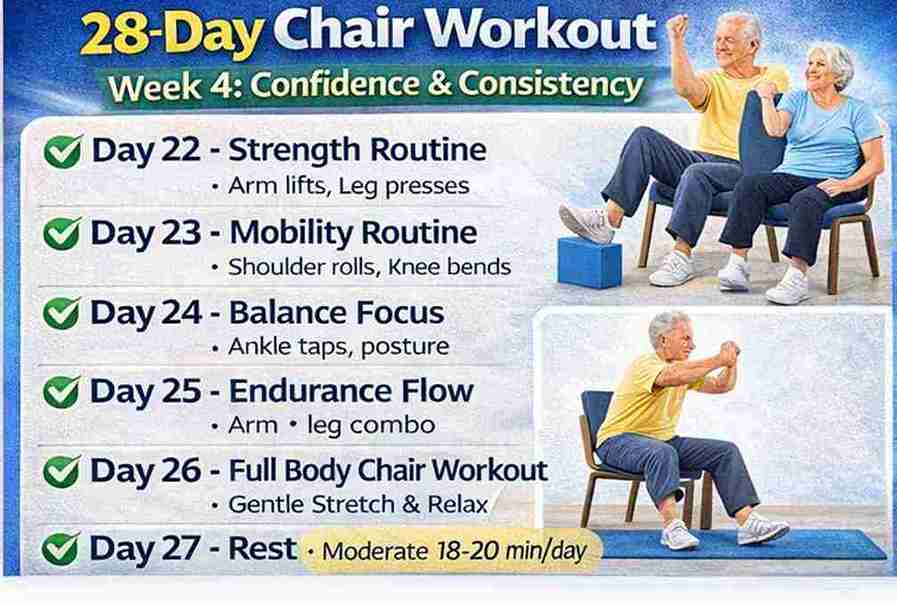 28-Day Chair Workout

Week 4: Confidence & Consistency

Day 22 - Strength Routine
• Arm lifts, Leg presses

Day 23 - Mobility Routine
• Shoulder rolls, Knee bends

Day 24 - Balance Focus
• Ankle taps, posture

Day 25 - Endurance Flow
• Arm • leg combo

Day 26 - Full Body Chair Workout
• Gentle Stretch & Relax

Day 27 - Rest • Moderate 18-20 min/day